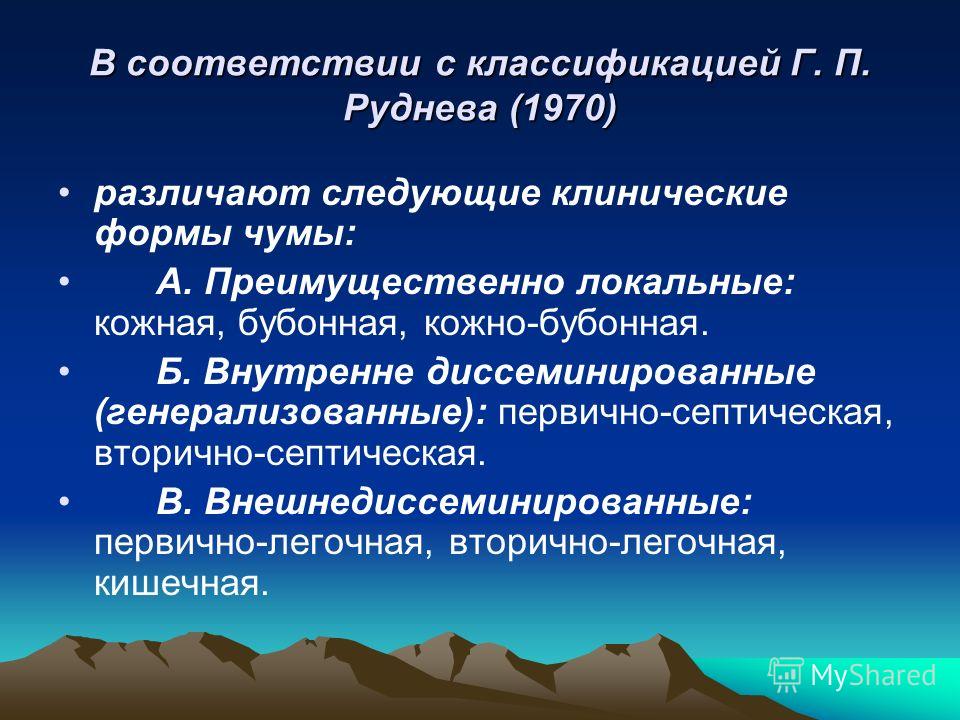 В соответствии с классификацией Г. П. Руднева (1970)

• различают следующие клинические формы чумы:

• А. Преимущественно локальные: кожная, бубонная, кожно-бубонная.

• Б. Внутренне диссеминированные (генерализованные): первично-септическая, вторично-септическая.

• В. Внешнедиссеминированные: первично-легочная, вторично-легочная, кишечная.

MyShared